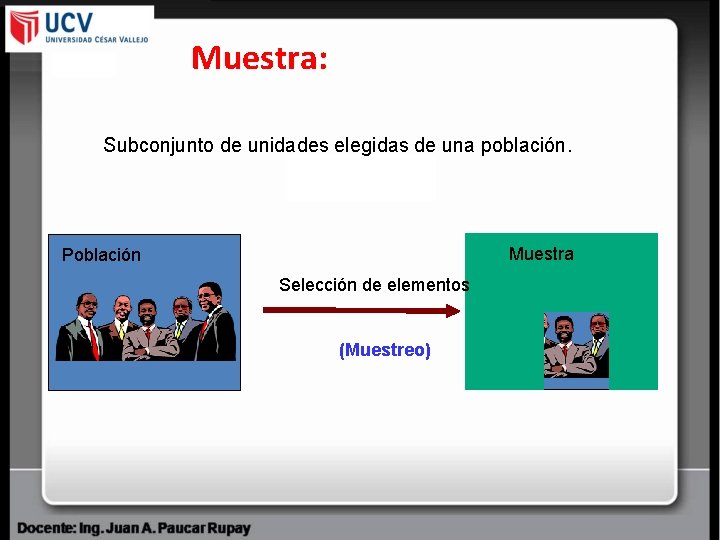 UCV
UNIVERSIDAD CÉSAR VALLEJO

Muestra:

Subconjunto de unidades elegidas de una población.

Población

Selección de elementos

(Muestreo)

Muestra

Docente: Ing. Juan A. Paucar Rupay